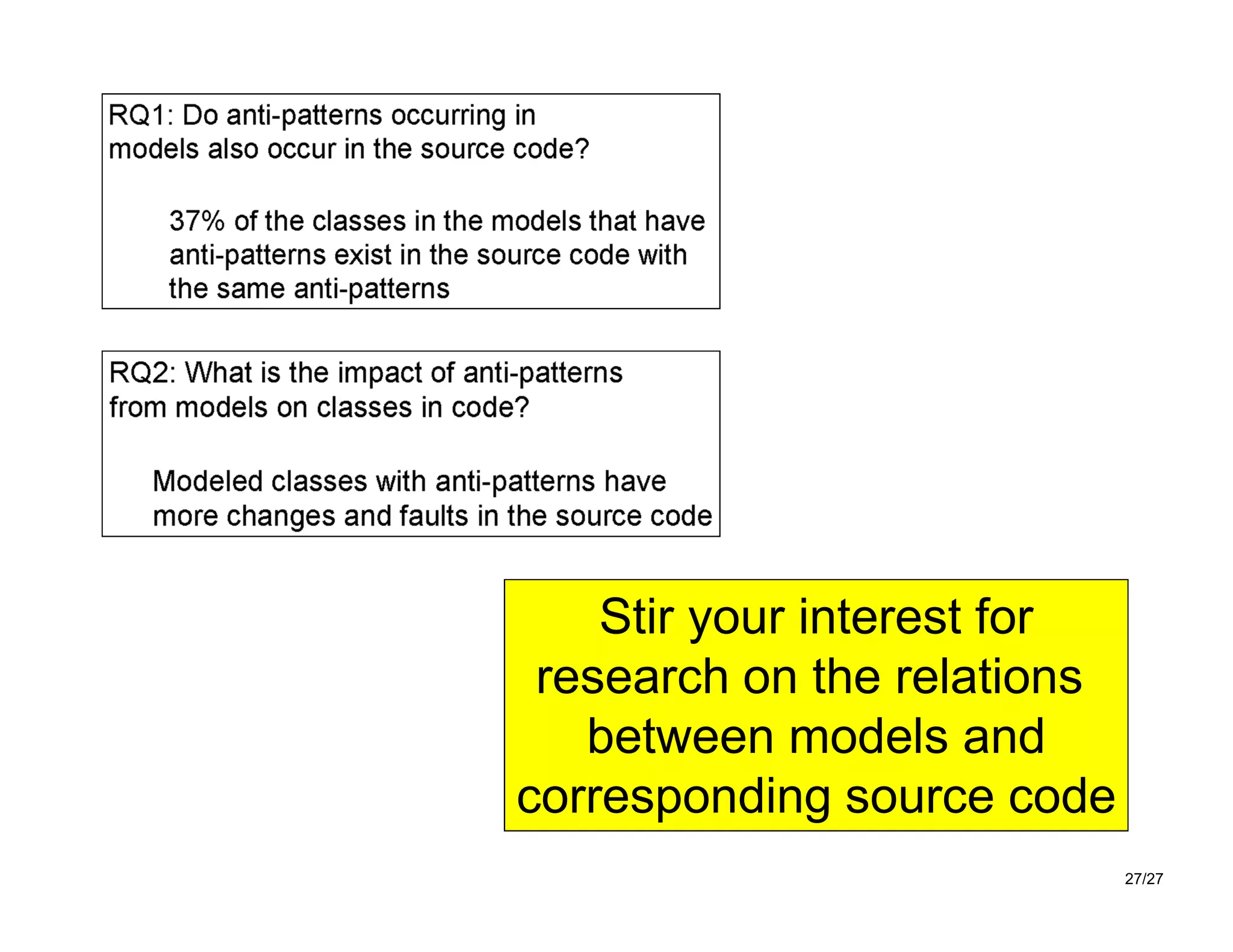 RQ1: Do anti-patterns occurring in models also occur in the source code?

37% of the classes in the models that have anti-patterns exist in the source code with the same anti-patterns

RQ2: What is the impact of anti-patterns from models on classes in code?

Modeled classes with anti-patterns have more changes and faults in the source code

Stir your interest for research on the relations between models and corresponding source code

27/27